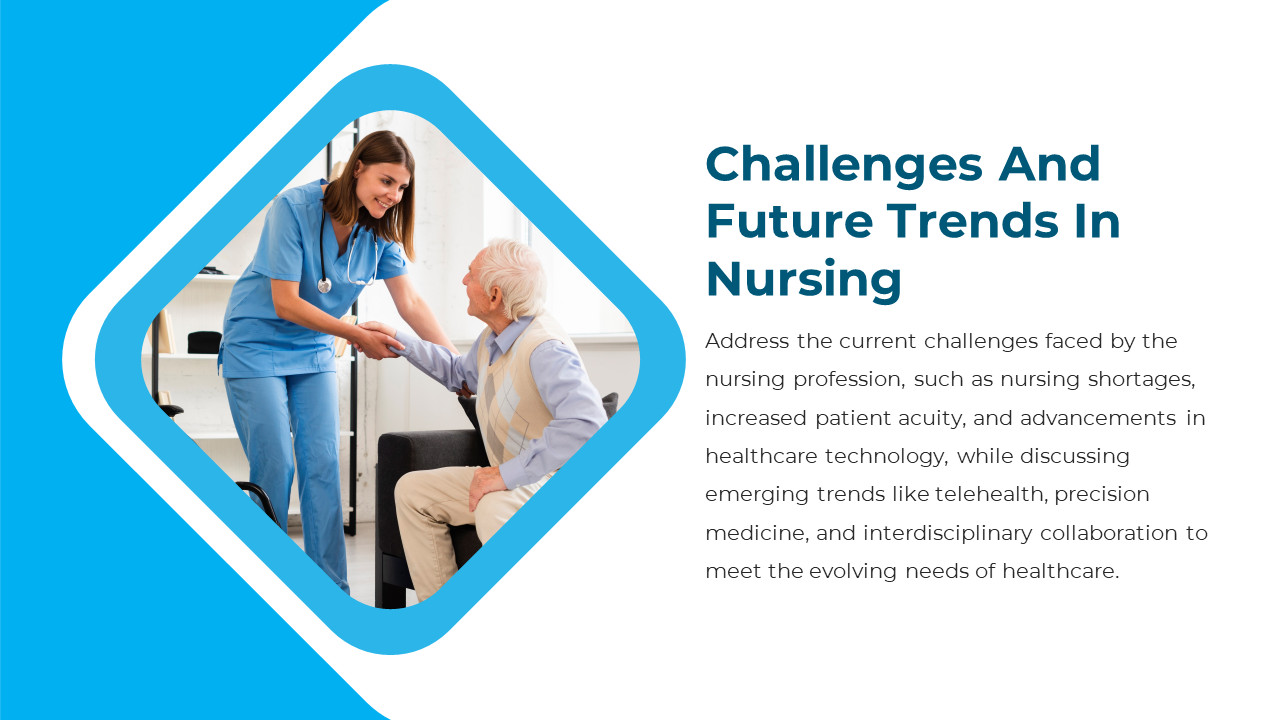 Challenges And Future Trends In Nursing

Address the current challenges faced by the nursing profession, such as nursing shortages, increased patient acuity, and advancements in healthcare technology, while discussing emerging trends like telehealth, precision medicine, and interdisciplinary collaboration to meet the evolving needs of healthcare.